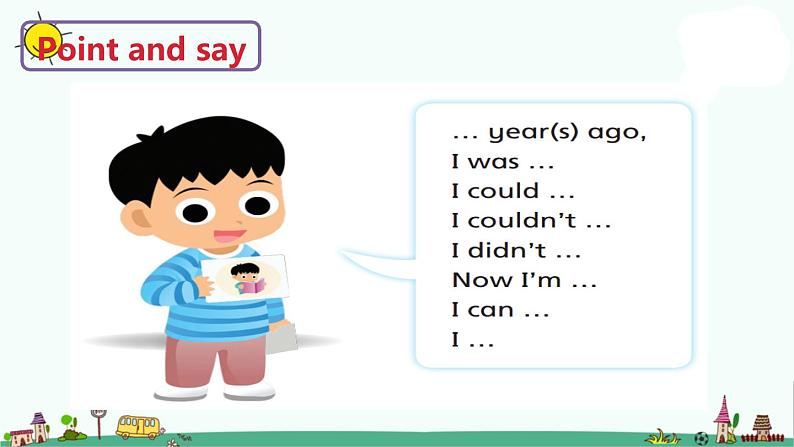 Point and say

... year(s) ago,
I was ...
I could ...
I couldn't ...
I didn't ...
Now I'm ...
I can ...
I ...